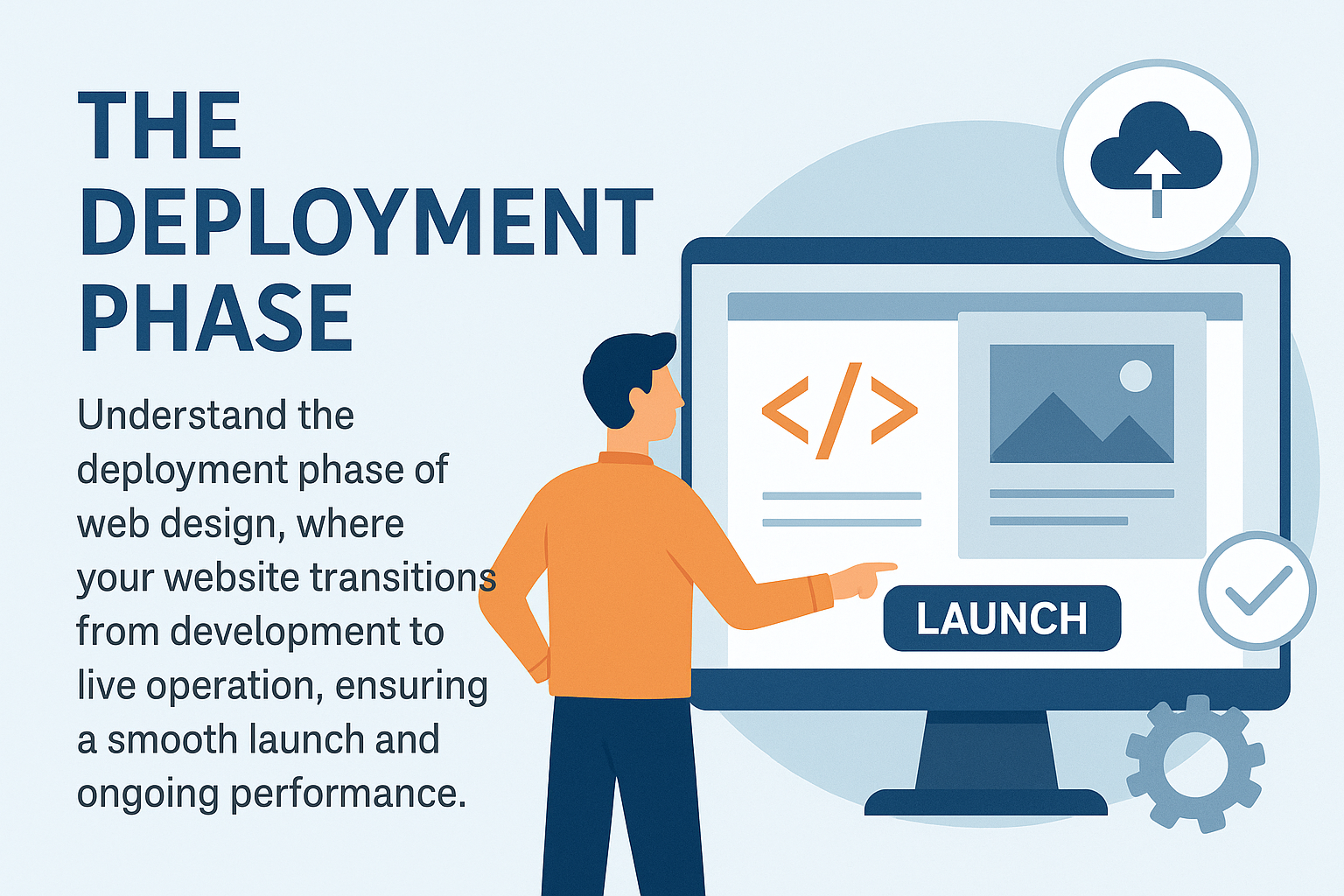 THE DEPLOYMENT PHASE

Understand the deployment phase of web design, where your website transitions from development to live operation, ensuring a smooth launch and ongoing performance.

</>

LAUNCH